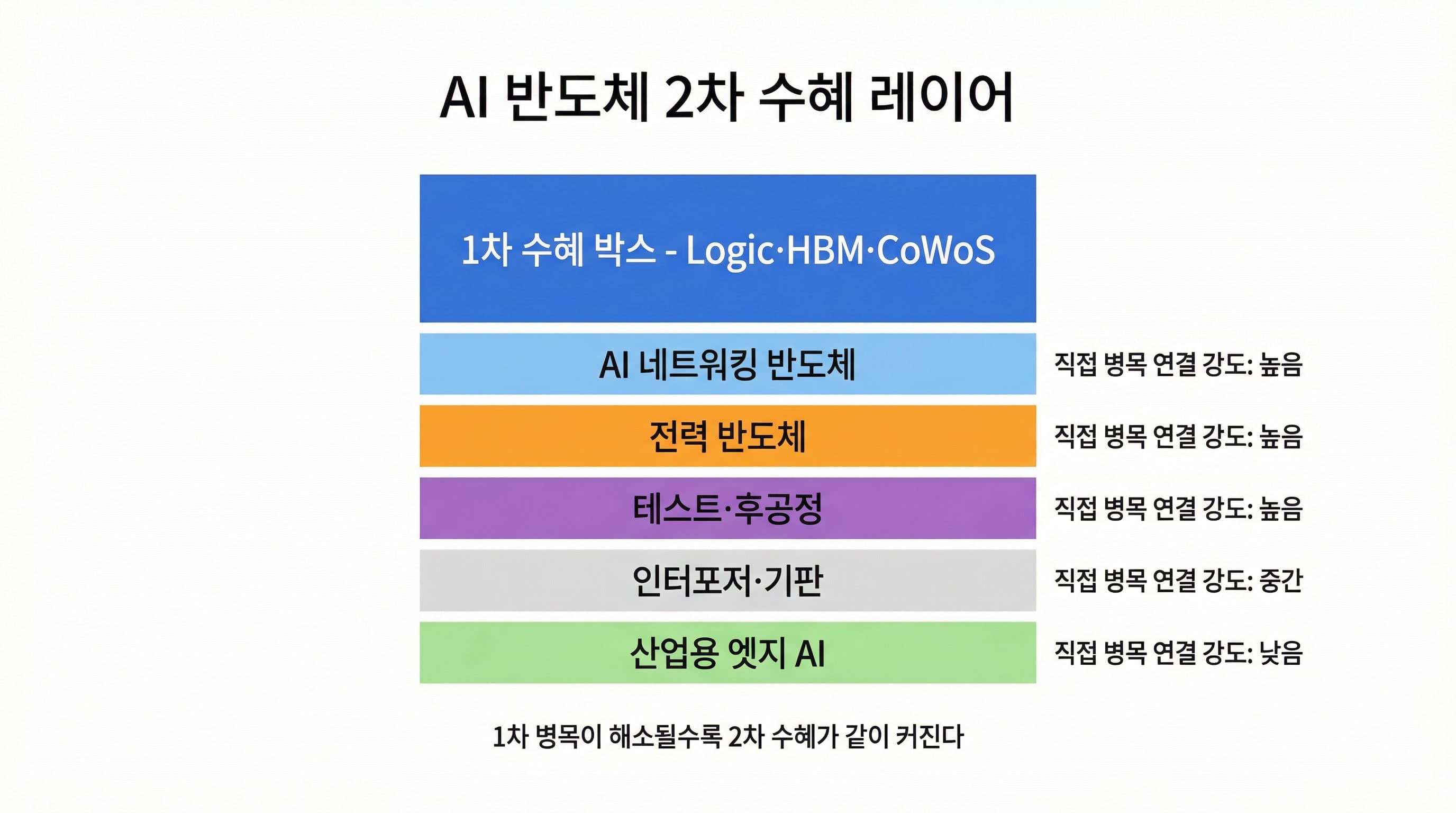 AI 반도체 2차 수혜 레이어

1차 수혜 박스 - Logic·HBM·CoWoS

AI 네트워킹 반도체

직접 병목 연결 강도: 높음

전력 반도체

직접 병목 연결 강도: 높음

테스트·후공정

직접 병목 연결 강도: 높음

인터포저·기판

직접 병목 연결 강도: 중간

산업용 엣지 AI

직접 병목 연결 강도: 낮음

1차 병목이 해소될수록 2차 수혜가 같이 커진다